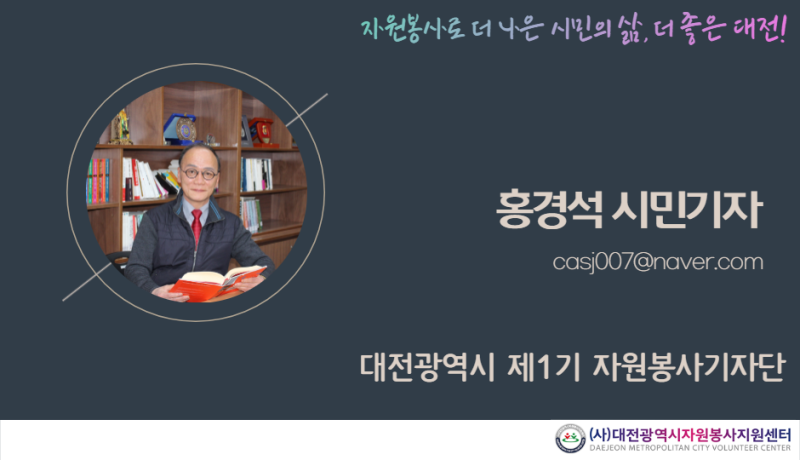 자원봉사로 더 나은 시민의 삶, 더 좋은 대전!

홍경석 시민기자

casj007@naver.com

대전광역시 제1기 자원봉사기자단

(사)대전광역시자원봉사지원센터
DAEJEON METROPOLITAN CITY VOLUNTEER CENTER